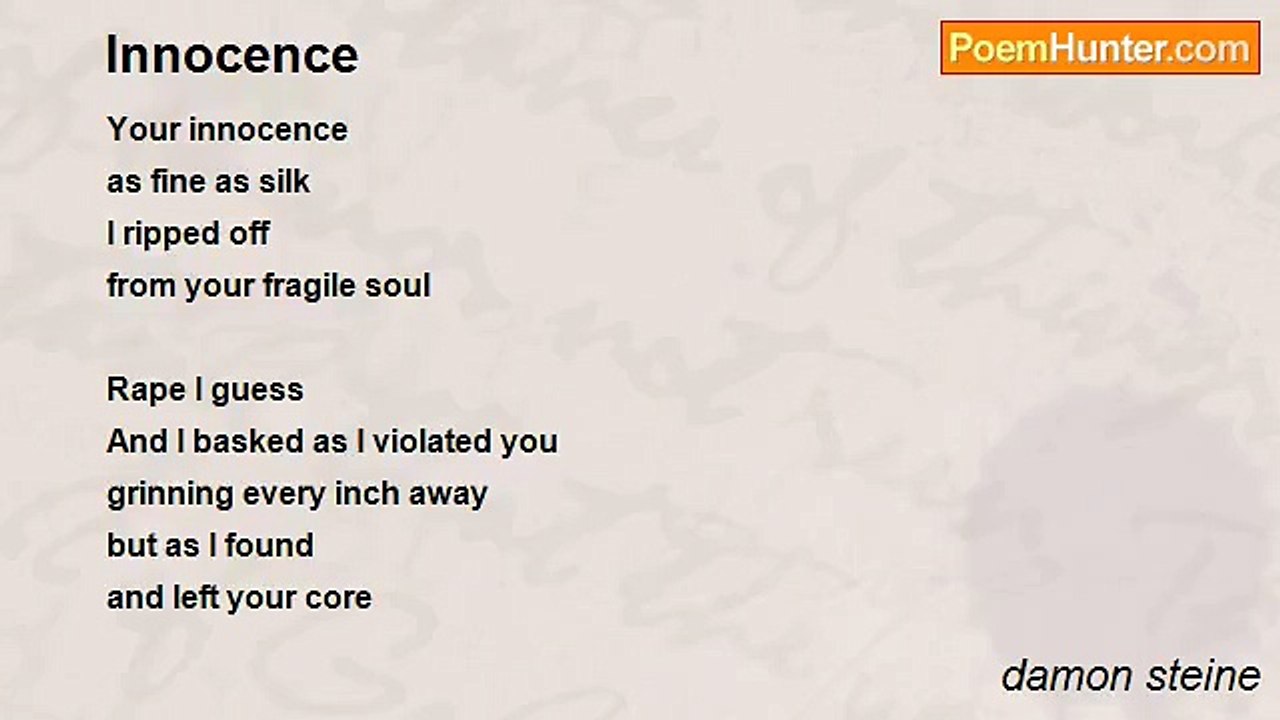 Innocence

PoemHunter.com

Your innocence
as fine as silk
I ripped off
from your fragile soul

Rape I guess
And I basked as I violated you
grinning every inch away
but as I found
and left your core

damon steine